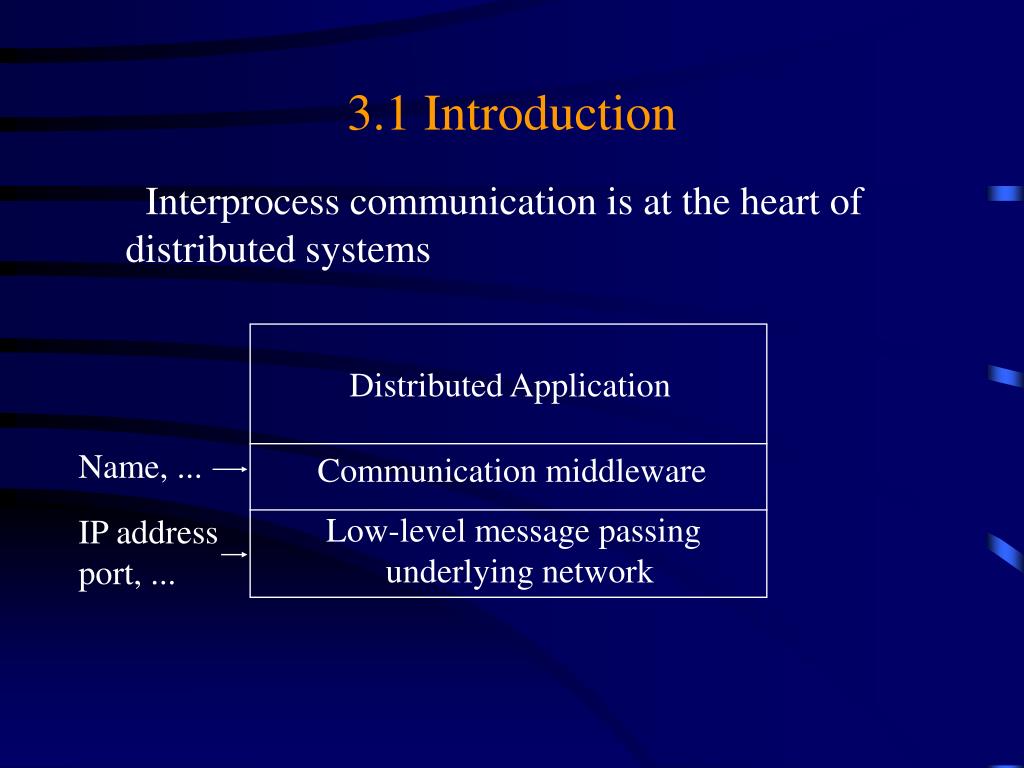 3.1 Introduction

Interprocess communication is at the heart of distributed systems

Distributed Application

Name, ...

Communication middleware

IP address port, ...

Low-level message passing underlying network